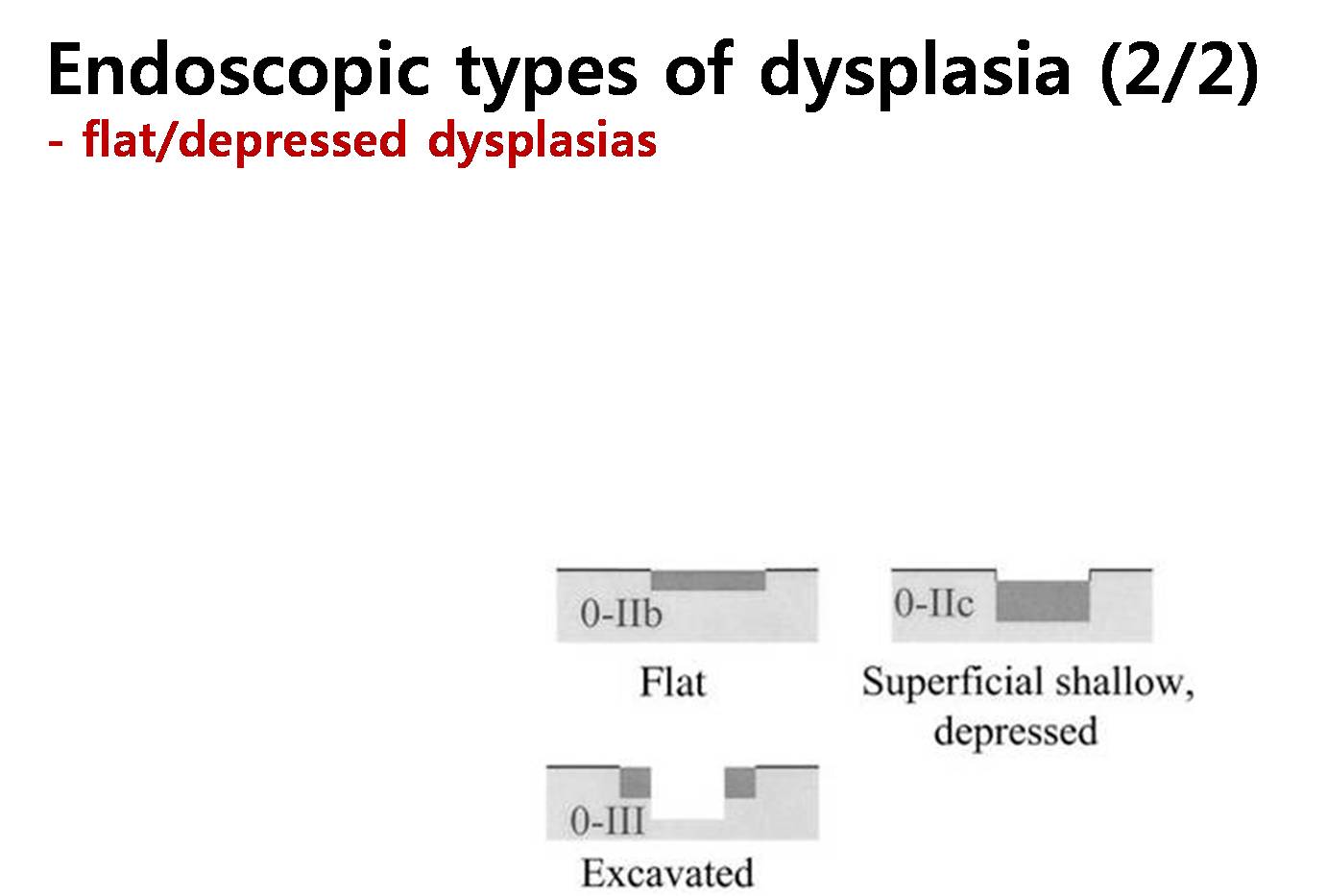 Endoscopic types of dysplasia (2/2)
- flat/depressed dysplasias

0-IIb
Flat

0-IIc
Superficial shallow, depressed

0-III
Excavated